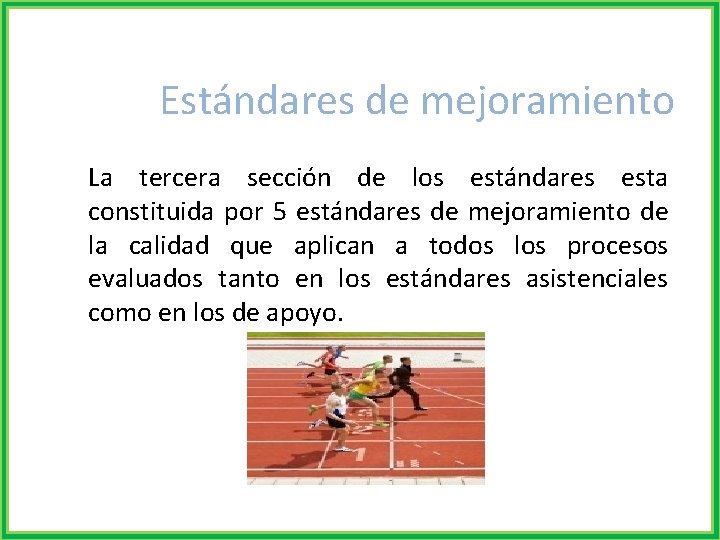 Estándares de mejoramiento

La tercera sección de los estándares esta constituida por 5 estándares de mejoramiento de la calidad que aplican a todos los procesos evaluados tanto en los estándares asistenciales como en los de apoyo.